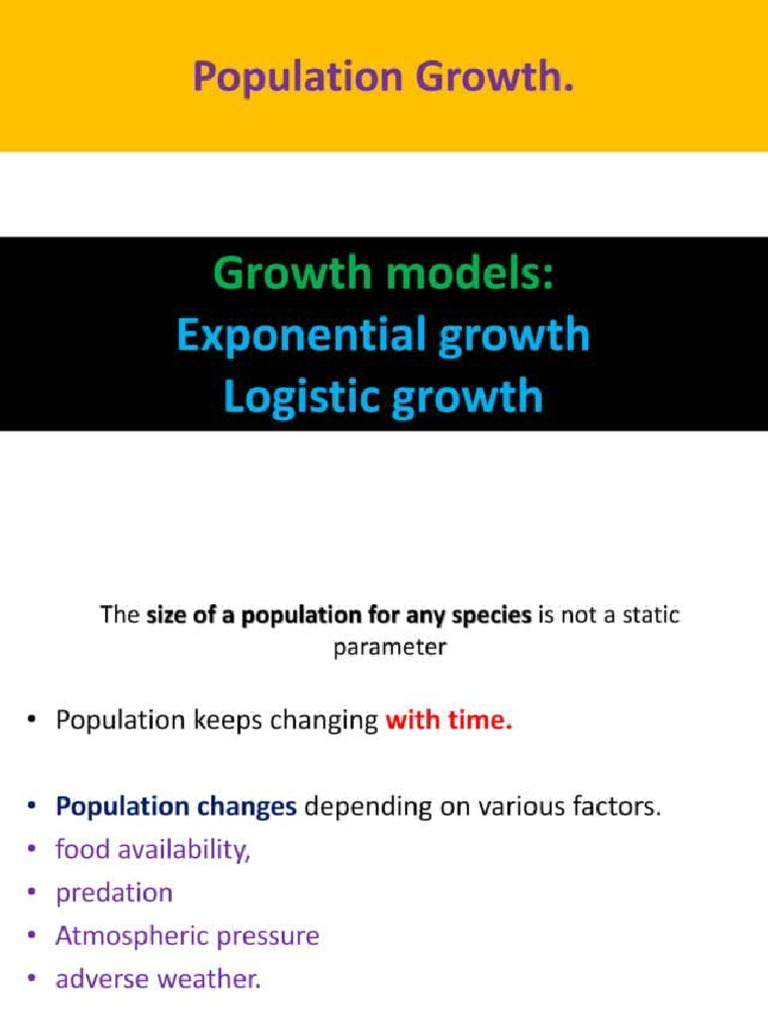 Population Growth.

Growth models:
Exponential growth
Logistic growth

The size of a population for any species is not a static parameter

• Population keeps changing with time.

• Population changes depending on various factors.
• food availability,
• predation
• Atmospheric pressure
• adverse weather.